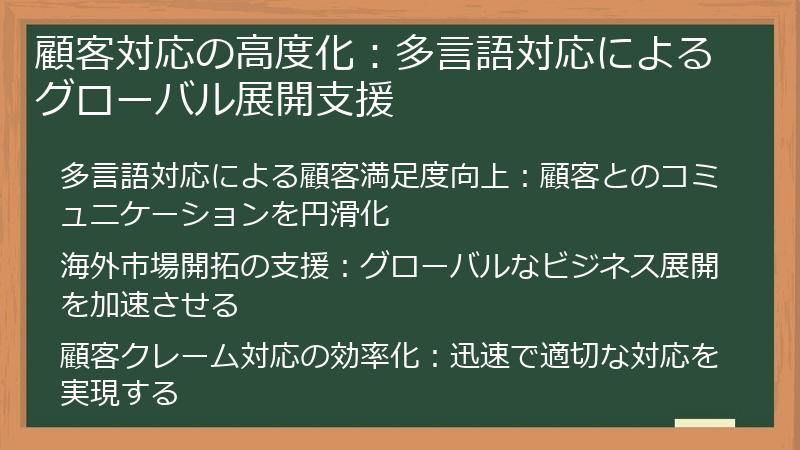 顧客対応の高度化：多言語対応によるグローバル展開支援

多言語対応による顧客満足度向上：顧客とのコミュニケーションを円滑化

海外市場開拓の支援：グローバルなビジネス展開を加速させる

顧客クレーム対応の効率化：迅速で適切な対応を実現する